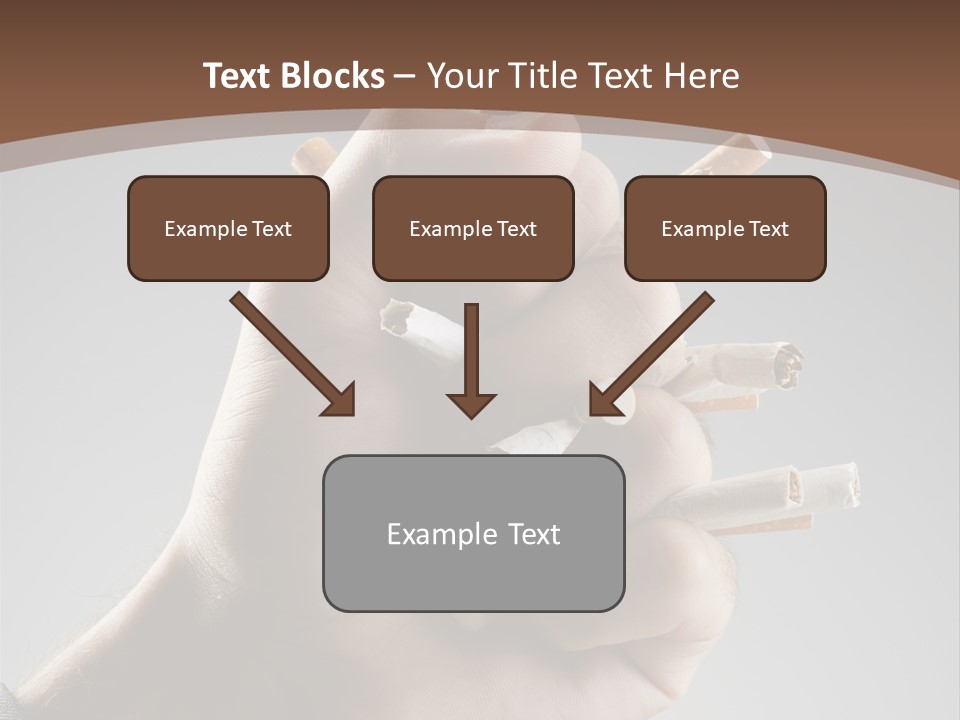 Text Blocks – Your Title Text Here

Example Text

Example Text

Example Text

Example Text